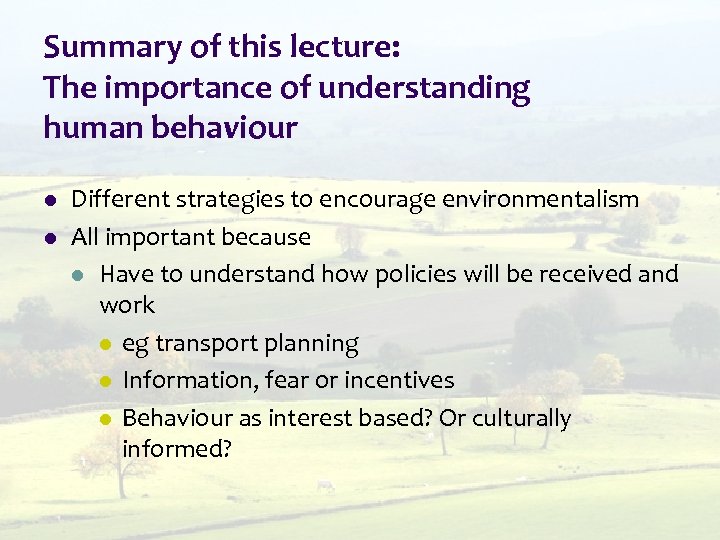 Summary of this lecture:
The importance of understanding human behaviour

- Different strategies to encourage environmentalism
- All important because
  - Have to understand how policies will be received and work
    - eg transport planning
    - Information, fear or incentives
    - Behaviour as interest based? Or culturally informed?